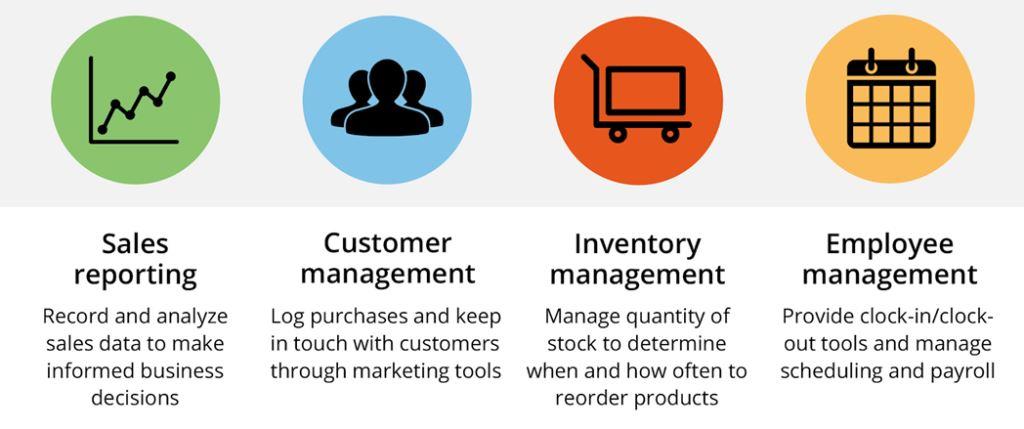 Sales reporting

Record and analyze sales data to make informed business decisions

Customer management

Log purchases and keep in touch with customers through marketing tools

Inventory management

Manage quantity of stock to determine when and how often to reorder products

Employee management

Provide clock-in/clock-out tools and manage scheduling and payroll